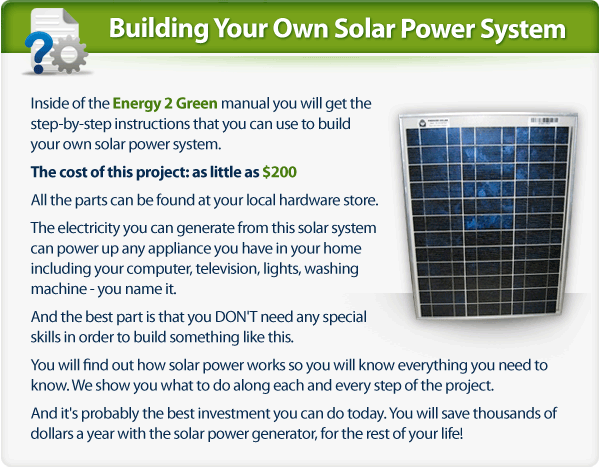 Building Your Own Solar Power System

Inside of the Energy 2 Green manual you will get the step-by-step instructions that you can use to build your own solar power system.

The cost of this project: as little as $200

All the parts can be found at your local hardware store.

The electricity you can generate from this solar system can power up any appliance you have in your home including your computer, television, lights, washing machine - you name it.

And the best part is that you DON'T need any special skills in order to build something like this.

You will find out how solar power works so you will know everything you need to know. We show you what to do along each and every step of the project.

And it's probably the best investment you can do today. You will save thousands of dollars a year with the solar power generator, for the rest of your life!